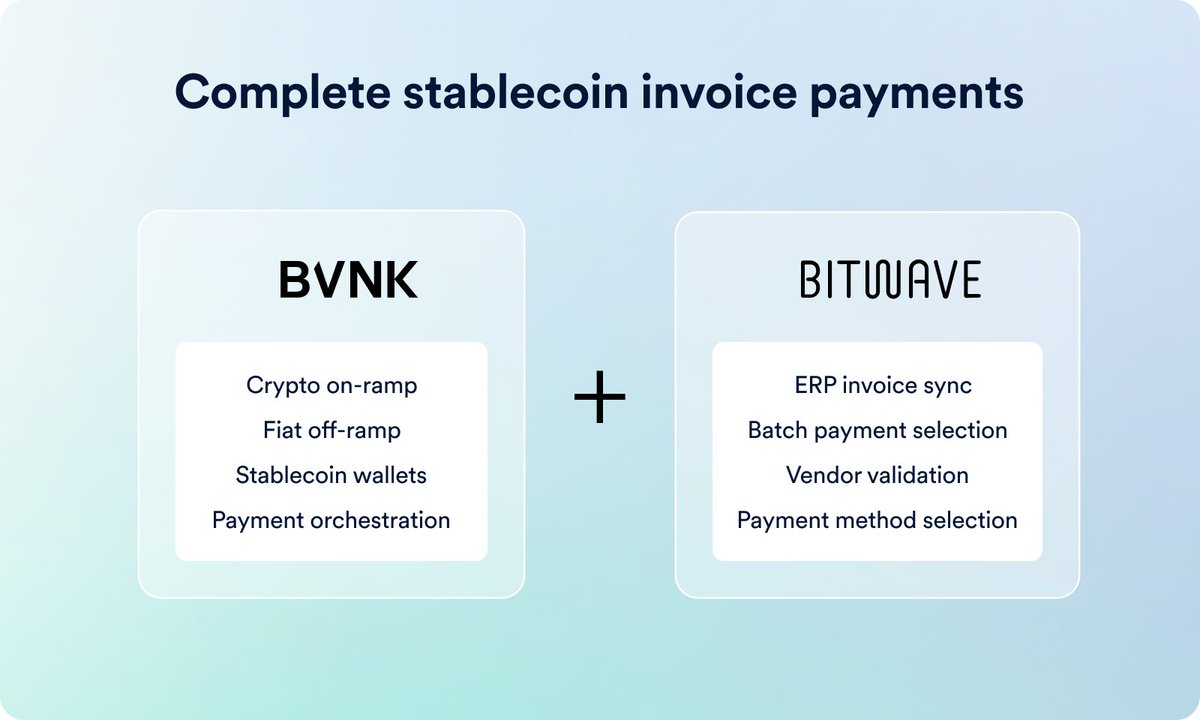 Complete stablecoin invoice payments

BVNK

Crypto on-ramp
Fiat off-ramp
Stablecoin wallets
Payment orchestration

+

BITWAVE

ERP invoice sync
Batch payment selection
Vendor validation
Payment method selection